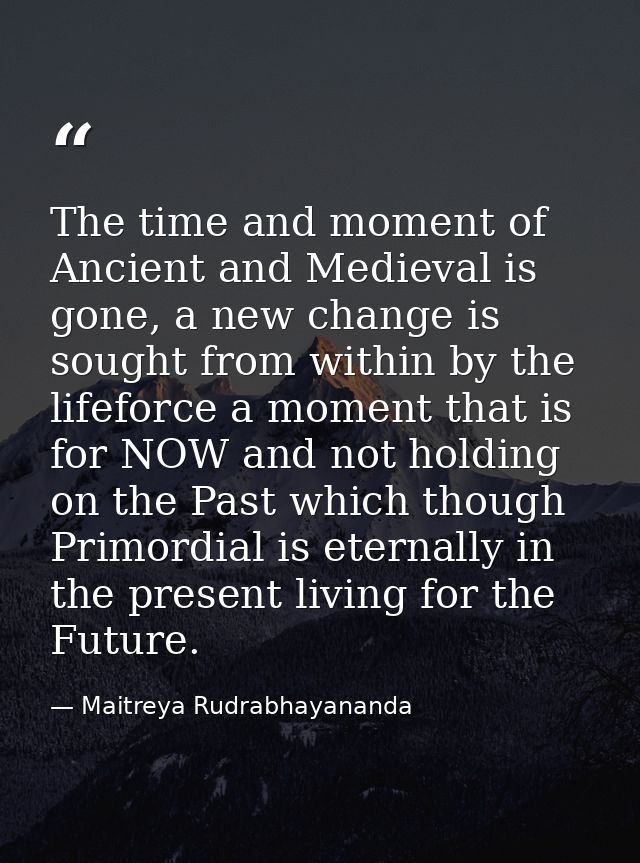 “

The time and moment of Ancient and Medieval is gone, a new change is sought from within by the lifeforce a moment that is for NOW and not holding on the Past which though Primordial is eternally in the present living for the Future.

— Maitreya Rudrabhayananda